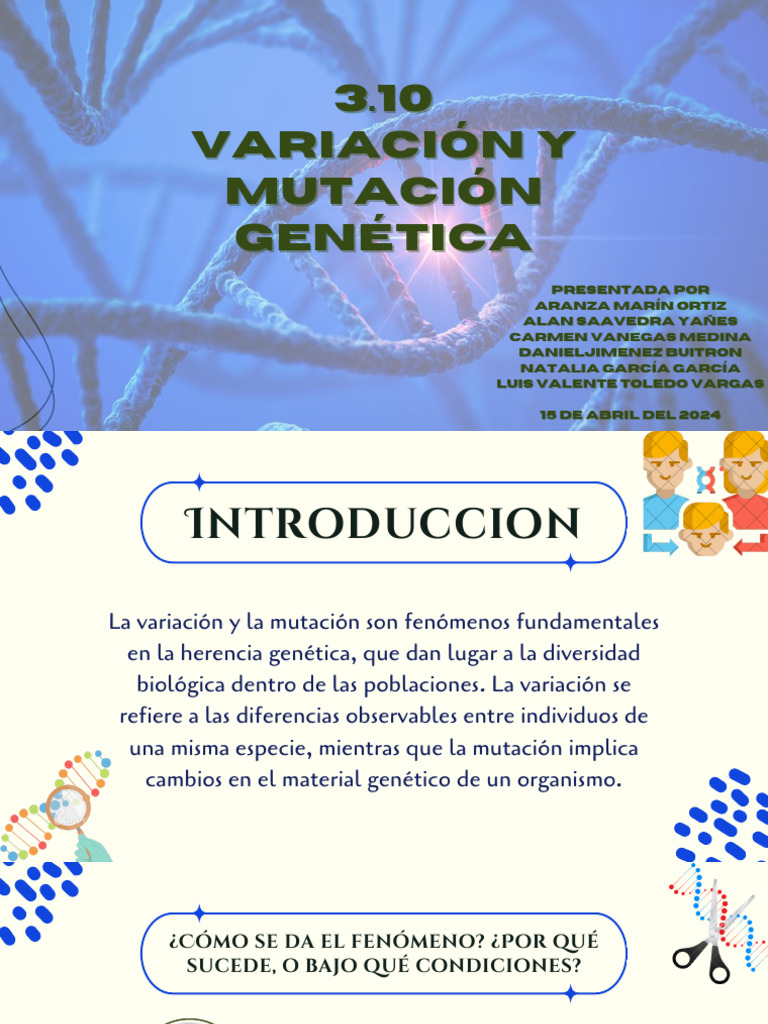 3.10
VARIACIÓN Y MUTACIÓN GENÉTICA

PRESENTADA POR
ARANZA MARÍN ORTIZ
ALAN SAAVEDRA YAÑES
CARMEN VANEGAS MEDINA
DANIELJIMENEZ BUITRON
NATALIA GARCÍA GARCÍA
LUIS VALENTE TOLEDO VARGAS

15 DE ABRIL DEL 2024

INTRODUCCION

La variación y la mutación son fenómenos fundamentales en la herencia genética, que dan lugar a la diversidad biológica dentro de las poblaciones. La variación se refiere a las diferencias observables entre individuos de una misma especie, mientras que la mutación implica cambios en el material genético de un organismo.

¿CÓMO SE DA EL FENÓMENO? ¿POR QUÉ SUCEDE, O BAJO QUÉ CONDICIONES?